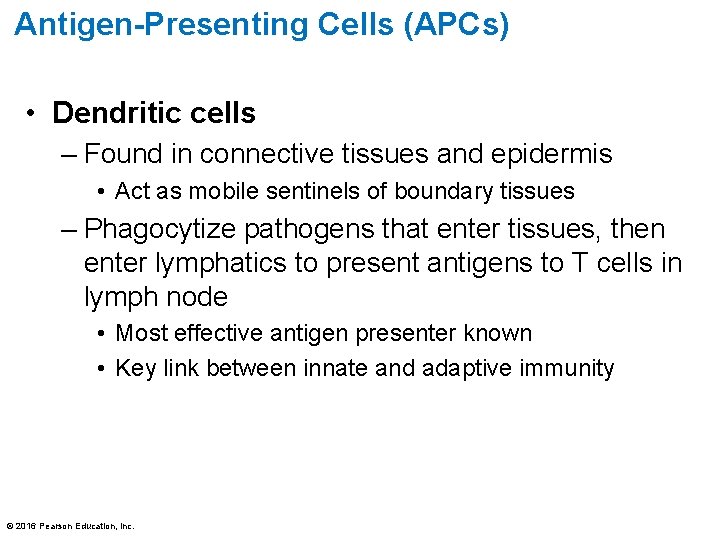 Antigen-Presenting Cells (APCs)

• Dendritic cells

– Found in connective tissues and epidermis

• Act as mobile sentinels of boundary tissues

– Phagocytize pathogens that enter tissues, then enter lymphatics to present antigens to T cells in lymph node

• Most effective antigen presenter known

• Key link between innate and adaptive immunity

© 2016 Pearson Education, Inc.